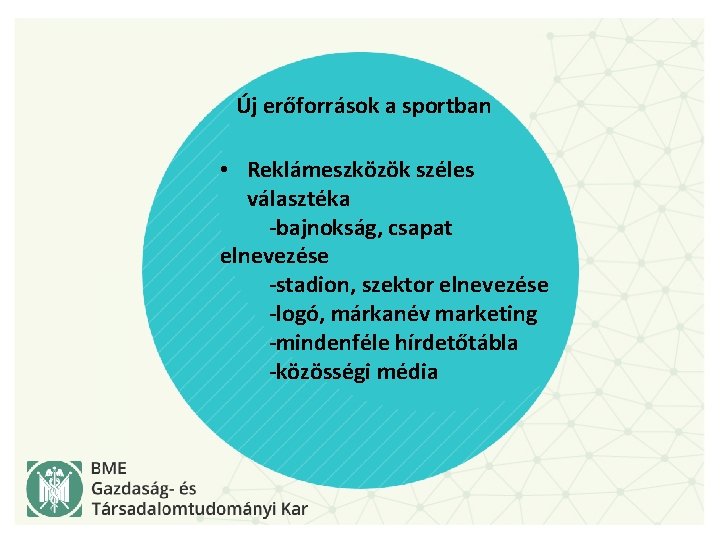 Új erőforrások a sportban

• Reklámeszközök széles választéka
-bajnokság, csapat elnevezése
-stadion, szektor elnevezése
-logó, márkanév marketing
-mindenféle hírdetőtábla
-közösségi média

BME
Gazdaság- és
Társadalomtudományi Kar